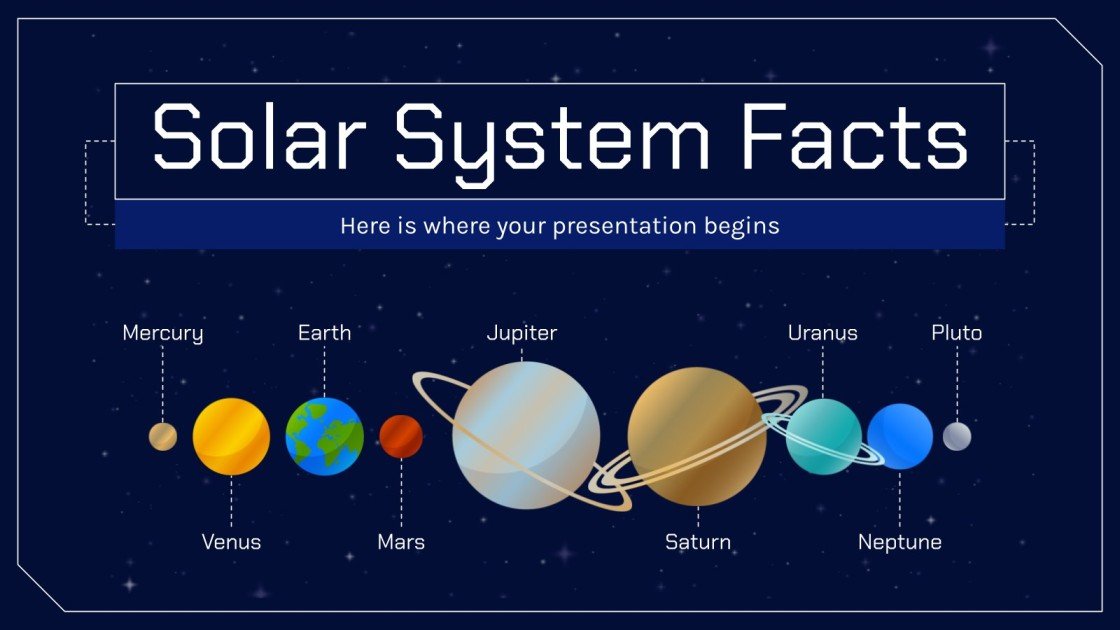 Solar System Facts

Here is where your presentation begins

Mercury

Earth

Jupiter

Uranus

Pluto

Venus

Mars

Saturn

Neptune